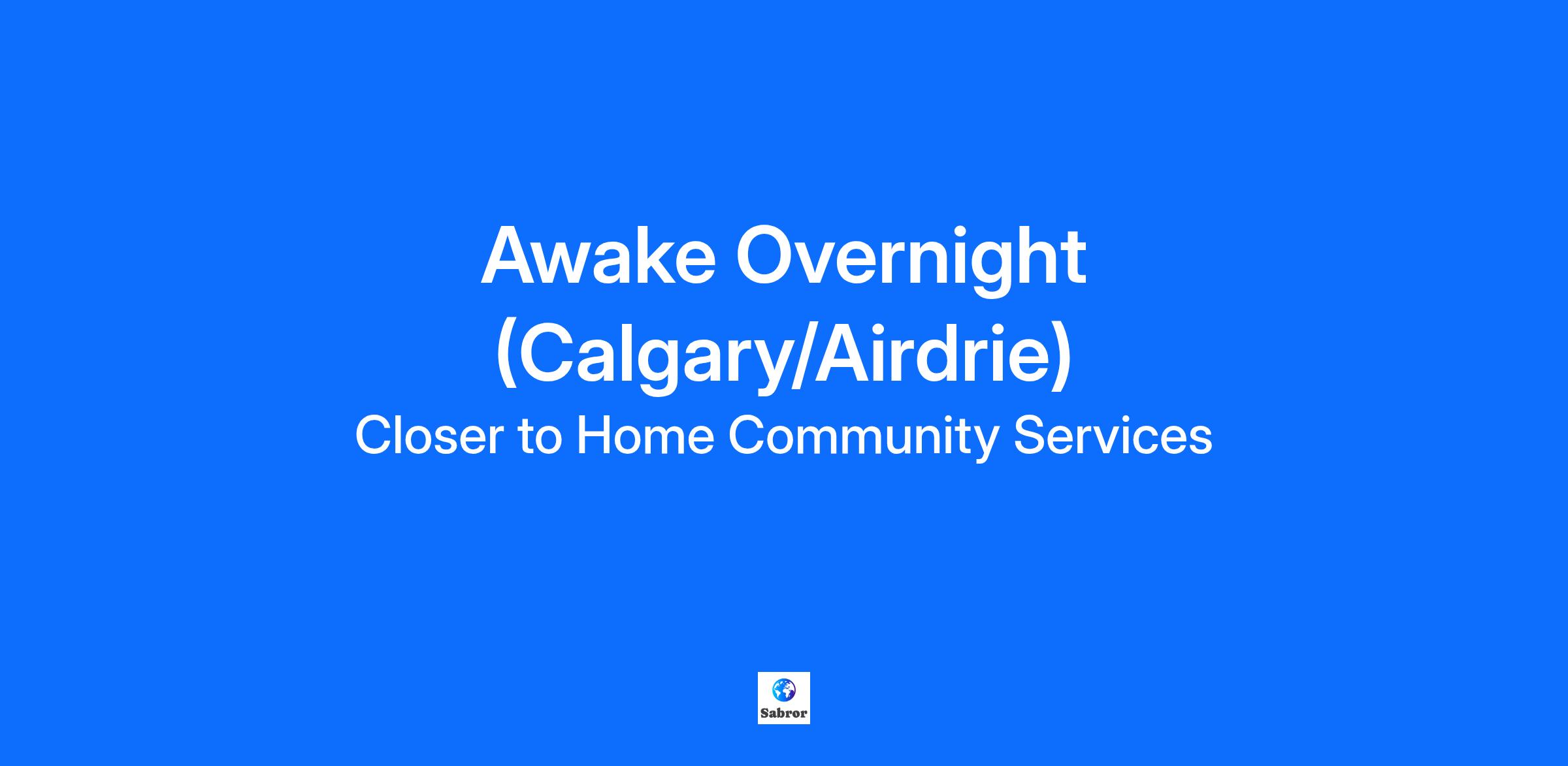 Awake Overnight (Calgary/Airdrie)

Closer to Home Community Services

Sabror